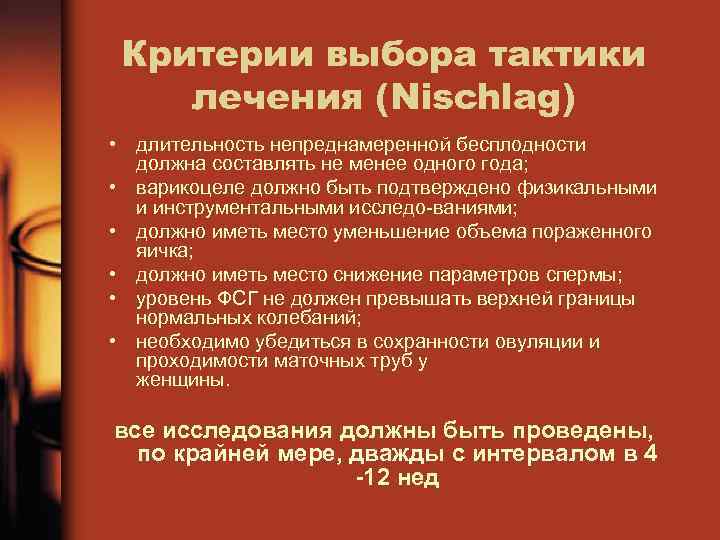 Критерии выбора тактики лечения (Nischlag)

• длительность непреднамеренной бесплодности должна составлять не менее одного года;
• варикоцеле должно быть подтверждено физикальными и инструментальными исследо-ваниями;
• должно иметь место уменьшение объема пораженного яичка;
• должно иметь место снижение параметров спермы;
• уровень ФСГ не должен превышать верхней границы нормальных колебаний;
• необходимо убедиться в сохранности овуляции и проходимости маточных труб у женщины.

все исследования должны быть проведены, по крайней мере, дважды с интервалом в 4 -12 нед